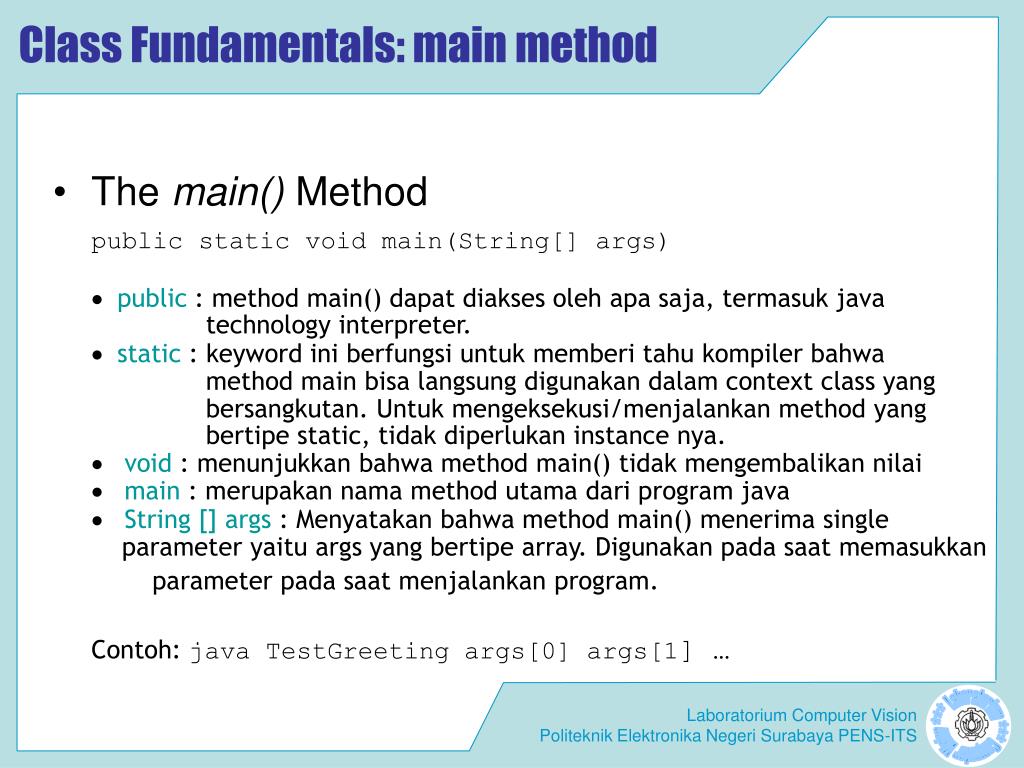 Class Fundamentals: main method

• The main() Method

public static void main(String[] args)

• public : method main() dapat diakses oleh apa saja, termasuk java technology interpreter.
• static : keyword ini berfungsi untuk memberi tahu kompiler bahwa method main bisa langsung digunakan dalam context class yang bersangkutan. Untuk mengeksekusi/menjalankan method yang bertipe static, tidak diperlukan instance nya.
• void : menunjukkan bahwa method main() tidak mengembalikan nilai
• main : merupakan nama method utama dari program java
• String [] args : Menyatakan bahwa method main() menerima single parameter yaitu args yang bertipe array. Digunakan pada saat memasukkan parameter pada saat menjalankan program.

Contoh: java TestGreeting args[0] args[1] …

Laboratorium Computer Vision
Politeknik Elektronika Negeri Surabaya PENS-ITS